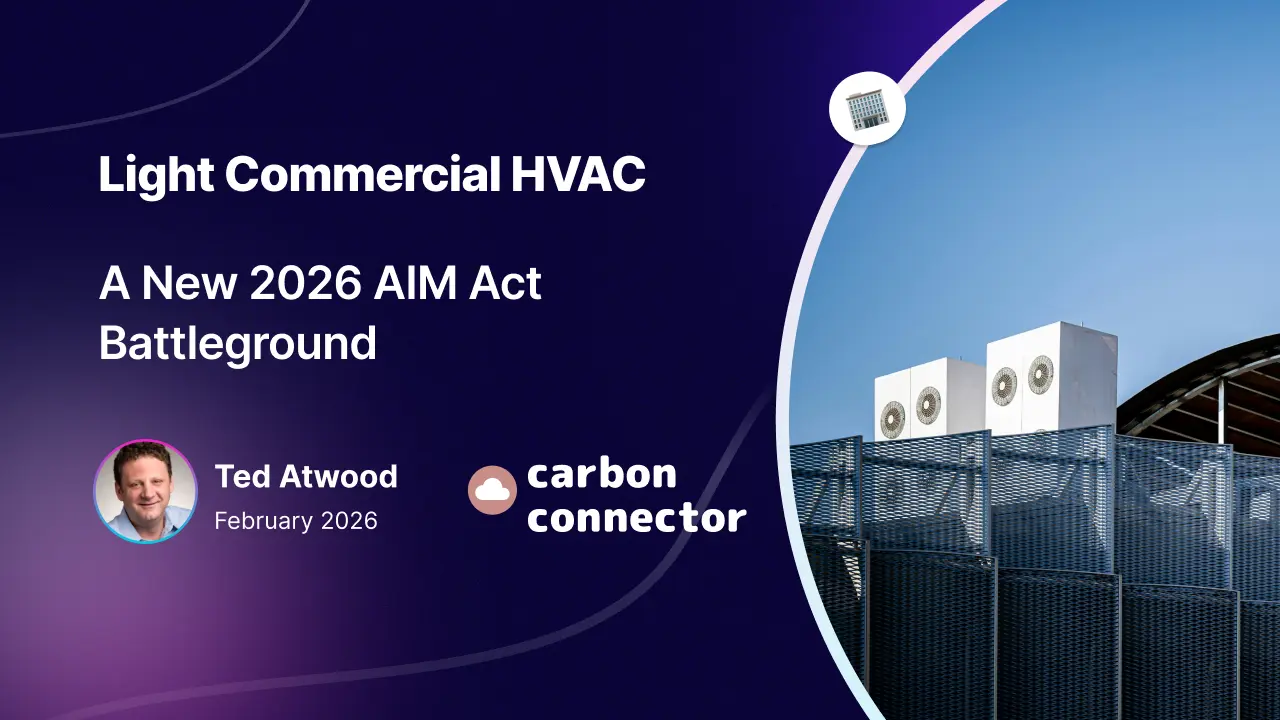 Light Commercial HVAC

A New 2026 AIM Act Battleground

Ted Atwood
February 2026

carbon connector